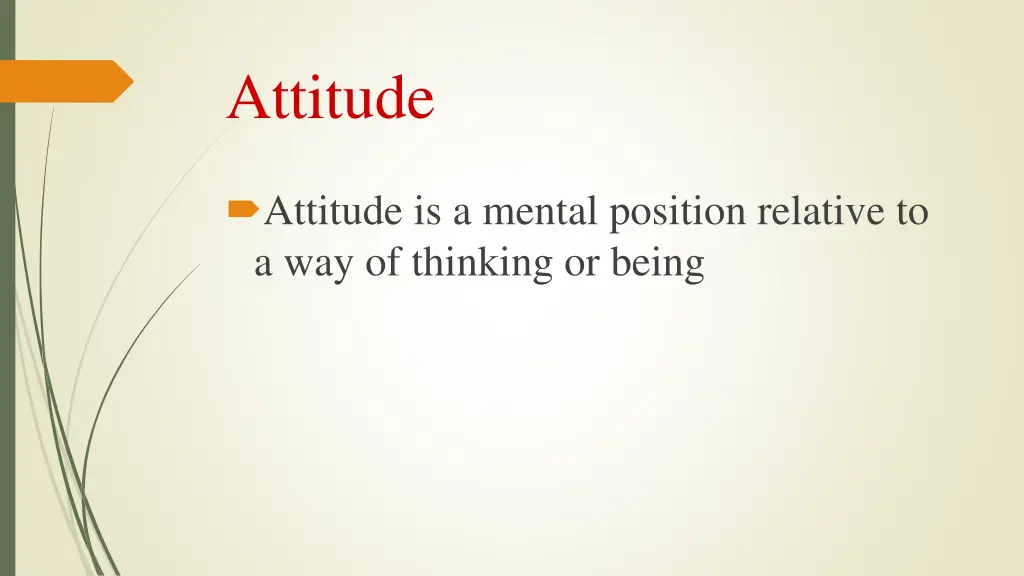 Attitude

Attitude is a mental position relative to a way of thinking or being